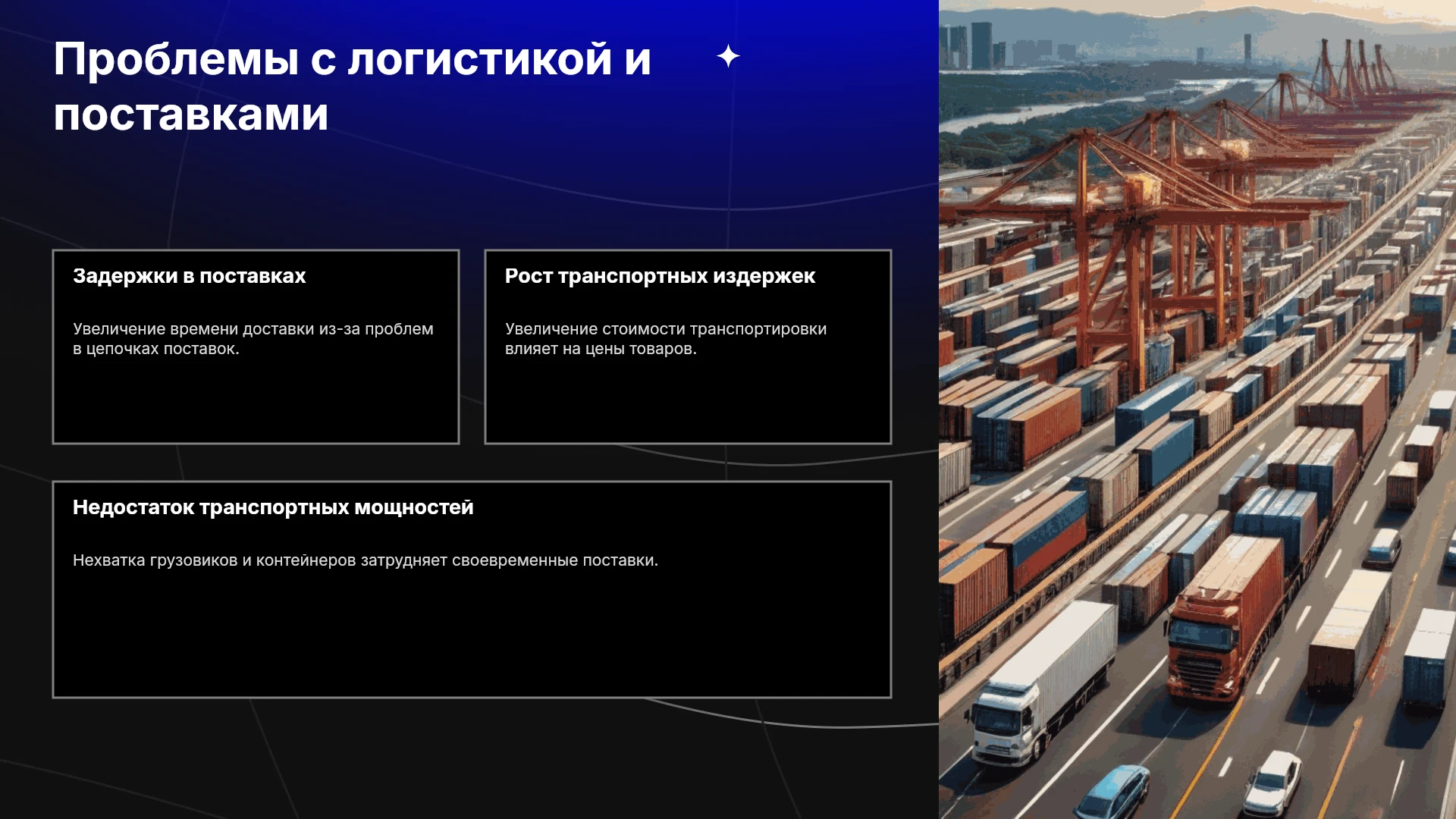 Проблемы с логистикой и поставками

Задержки в поставках

Увеличение времени доставки из-за проблем в цепочках поставок.

Рост транспортных издержек

Увеличение стоимости транспортировки влияет на цены товаров.

Недостаток транспортных мощностей

Нехватка грузовиков и контейнеров затрудняет своевременные поставки.